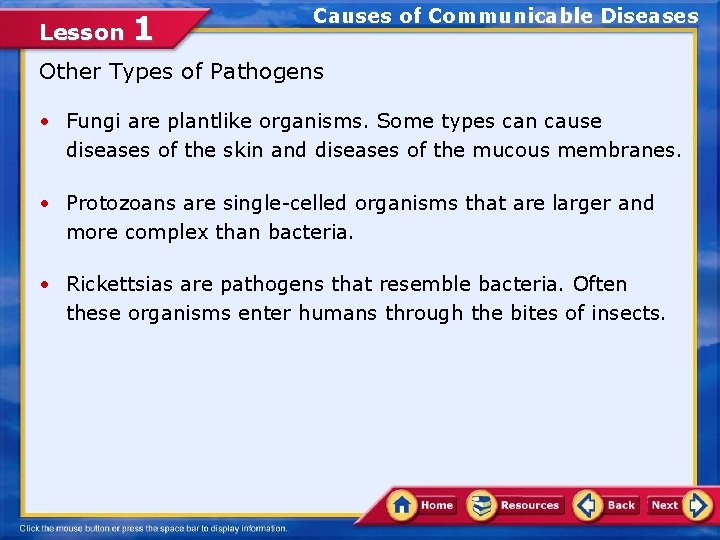 Lesson 1

Causes of Communicable Diseases

Other Types of Pathogens

• Fungi are plantlike organisms. Some types can cause diseases of the skin and diseases of the mucous membranes.

• Protozoans are single-celled organisms that are larger and more complex than bacteria.

• Rickettsias are pathogens that resemble bacteria. Often these organisms enter humans through the bites of insects.

Home Resources Back Next

Click the mouse button or press the space bar to display information.